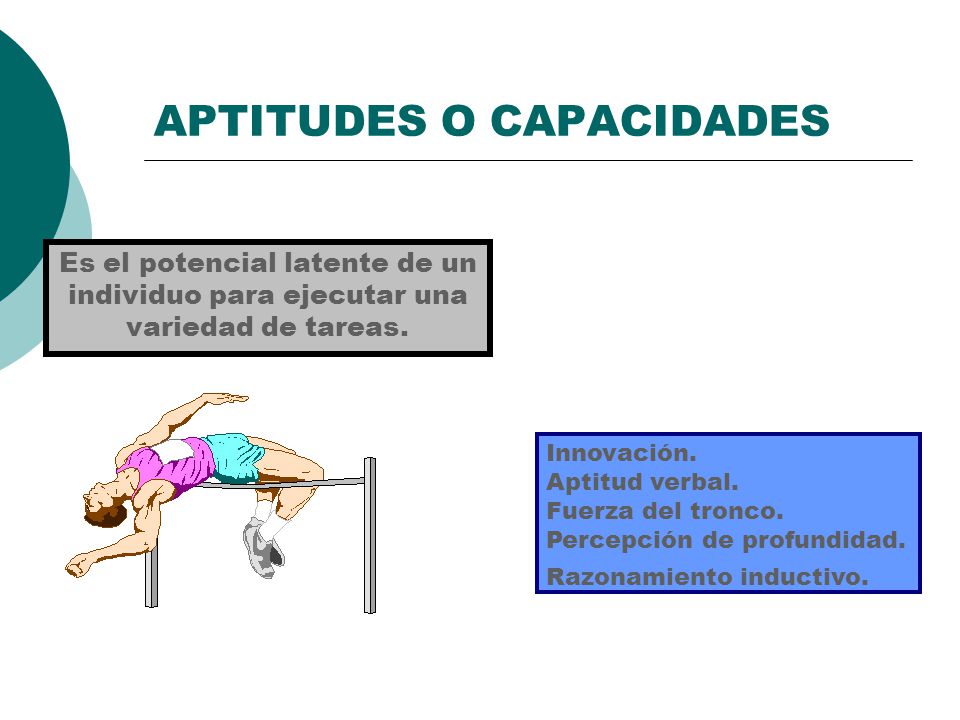 APTITUDES O CAPACIDADES

Es el potencial latente de un individuo para ejecutar una variedad de tareas.

Innovación.
Aptitud verbal.
Fuerza del tronco.
Percepción de profundidad.
Razonamiento inductivo.